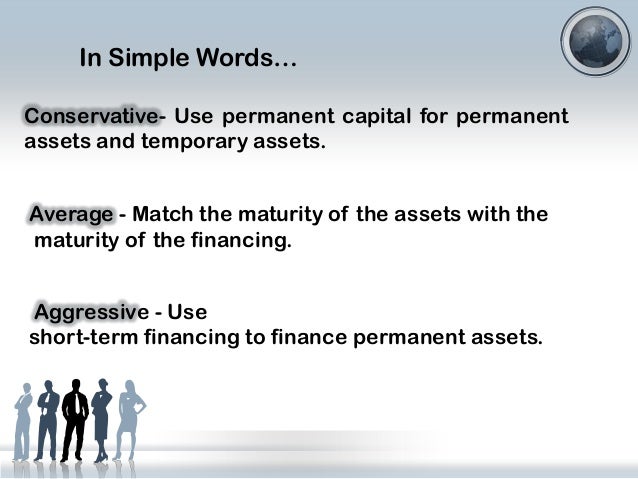 In Simple Words…

Conservative- Use permanent capital for permanent assets and temporary assets.

Average - Match the maturity of the assets with the maturity of the financing.

Aggressive - Use short-term financing to finance permanent assets.